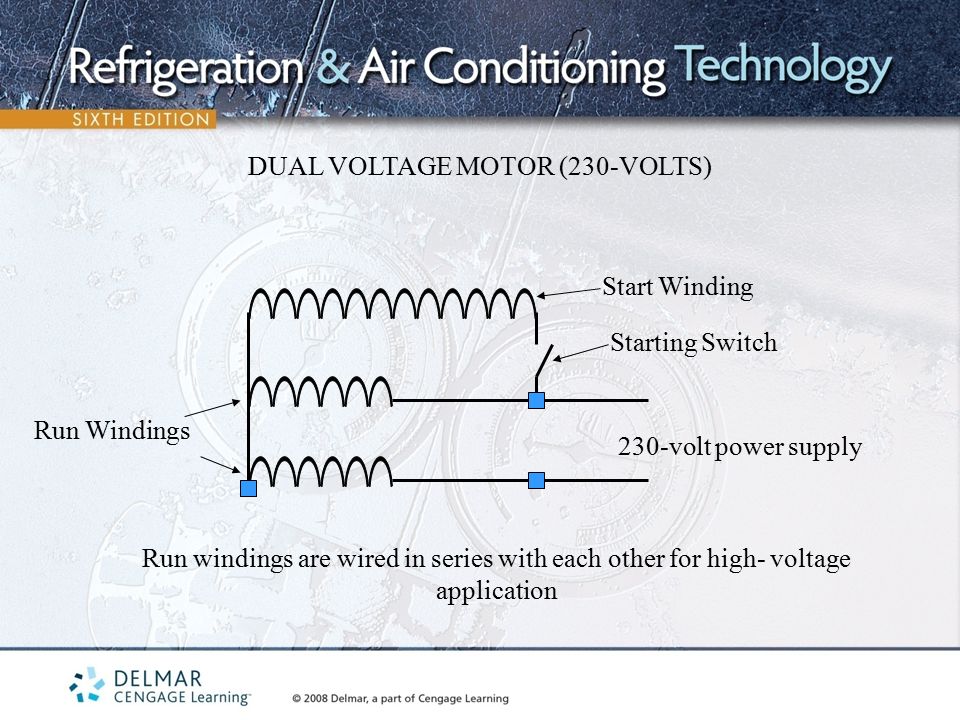 Refrigeration & Air Conditioning Technology
SIXTH EDITION

DUAL VOLTAGE MOTOR (230-VOLTS)

Start Winding

Starting Switch

Run Windings

230-volt power supply

Run windings are wired in series with each other for high- voltage application

DELMAR
CENGAGE Learning™

© 2008 Delmar, a part of Cengage Learning